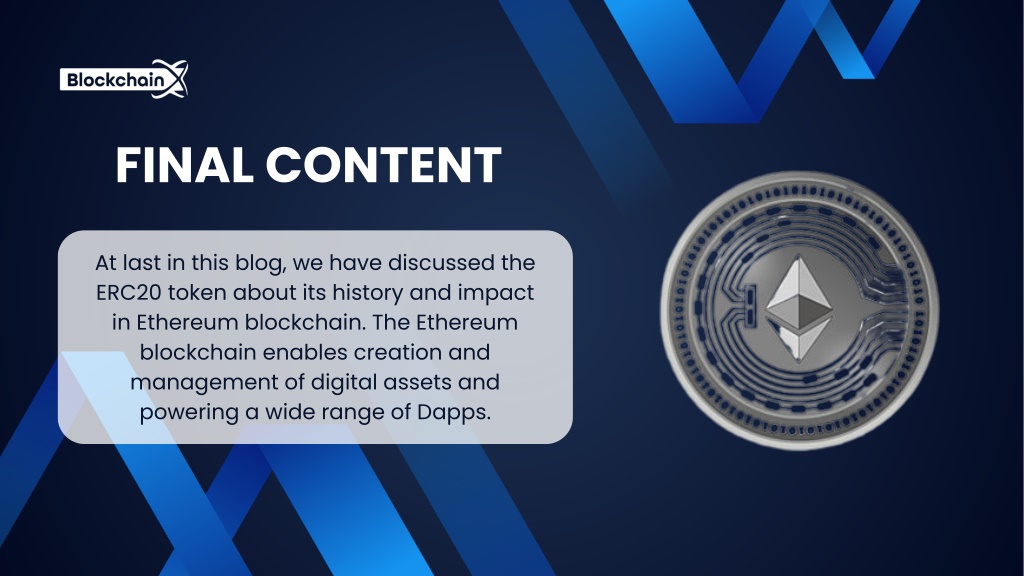 BlockchainX

FINAL CONTENT

At last in this blog, we have discussed the ERC20 token about its history and impact in Ethereum blockchain. The Ethereum blockchain enables creation and management of digital assets and powering a wide range of Dapps.